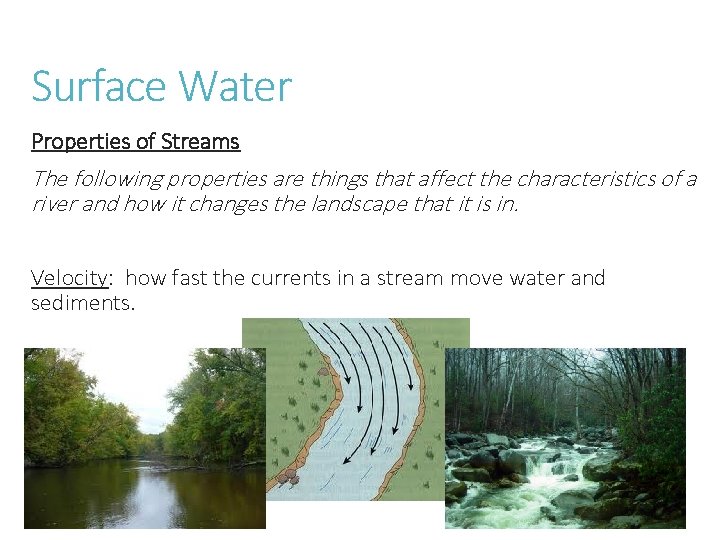 Surface Water

Properties of Streams

The following properties are things that affect the characteristics of a river and how it changes the landscape that it is in.

Velocity: how fast the currents in a stream move water and sediments.